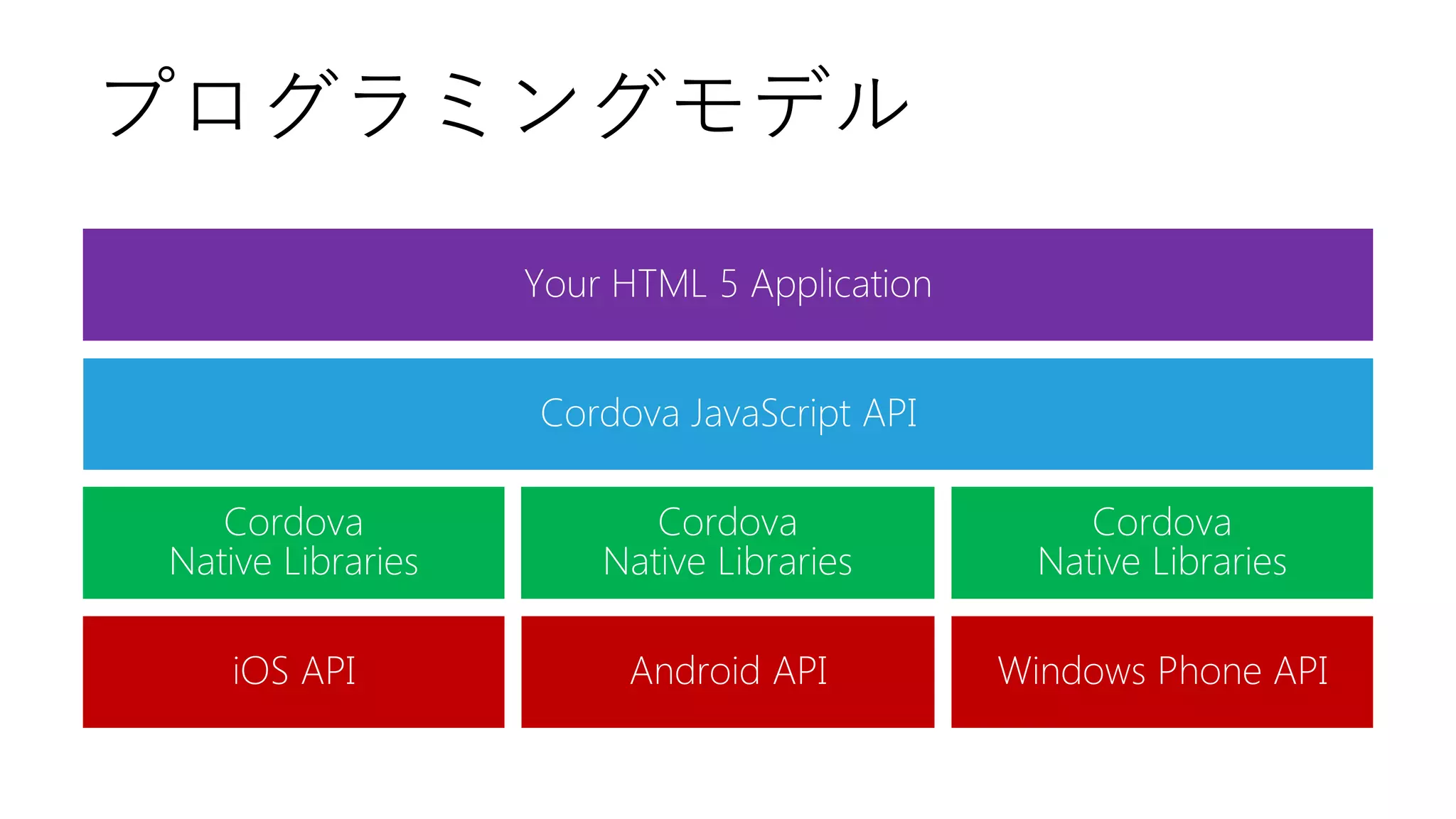 プログラミングモデル

Your HTML 5 Application

Cordova JavaScript API

Cordova Native Libraries

Cordova Native Libraries

Cordova Native Libraries

iOS API

Android API

Windows Phone API